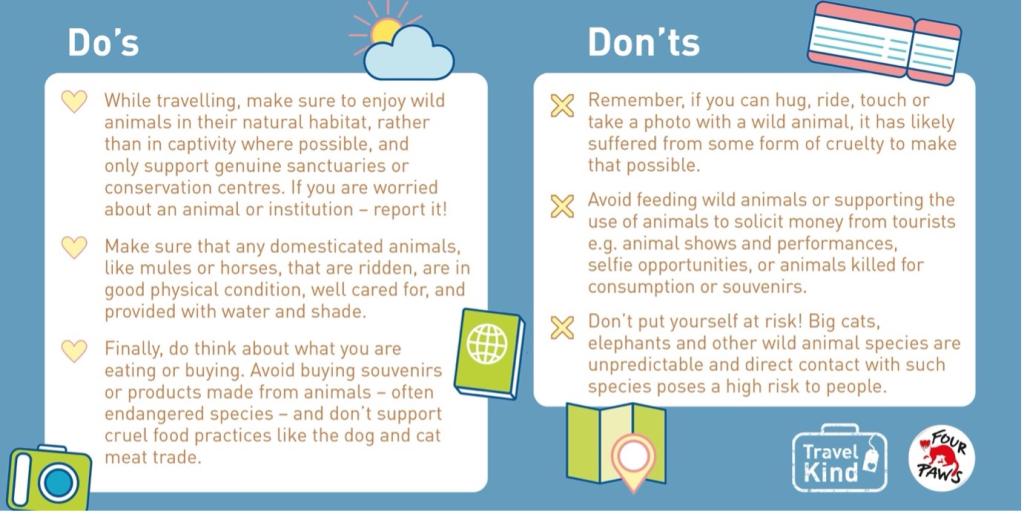 Do's

While travelling, make sure to enjoy wild animals in their natural habitat, rather than in captivity where possible, and only support genuine sanctuaries or conservation centres. If you are worried about an animal or institution – report it!

Make sure that any domesticated animals, like mules or horses, that are ridden, are in good physical condition, well cared for, and provided with water and shade.

Finally, do think about what you are eating or buying. Avoid buying souvenirs or products made from animals – often endangered species – and don't support cruel food practices like the dog and cat meat trade.

Don'ts

Remember, if you can hug, ride, touch or take a photo with a wild animal, it has likely suffered from some form of cruelty to make that possible.

Avoid feeding wild animals or supporting the use of animals to solicit money from tourists e.g. animal shows and performances, selfie opportunities, or animals killed for consumption or souvenirs.

Don't put yourself at risk! Big cats, elephants and other wild animal species are unpredictable and direct contact with such species poses a high risk to people.

Travel Kind

FOUR PAWS